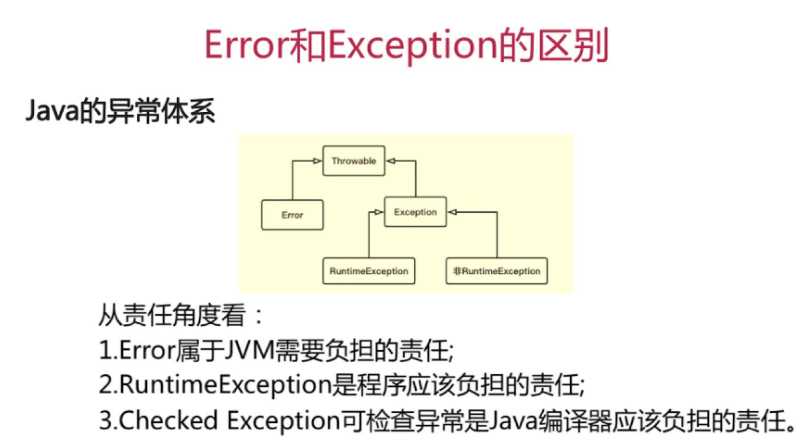 Error和Exception的区别

Java的异常体系

Throwable

Error

Exception

RuntimeException

非RuntimeException

从责任角度看：

1.Error属于JVM需要负担的责任;

2.RuntimeException是程序应该负担的责任;

3.Checked Exception可检查异常是Java编译器应该负担的责任。